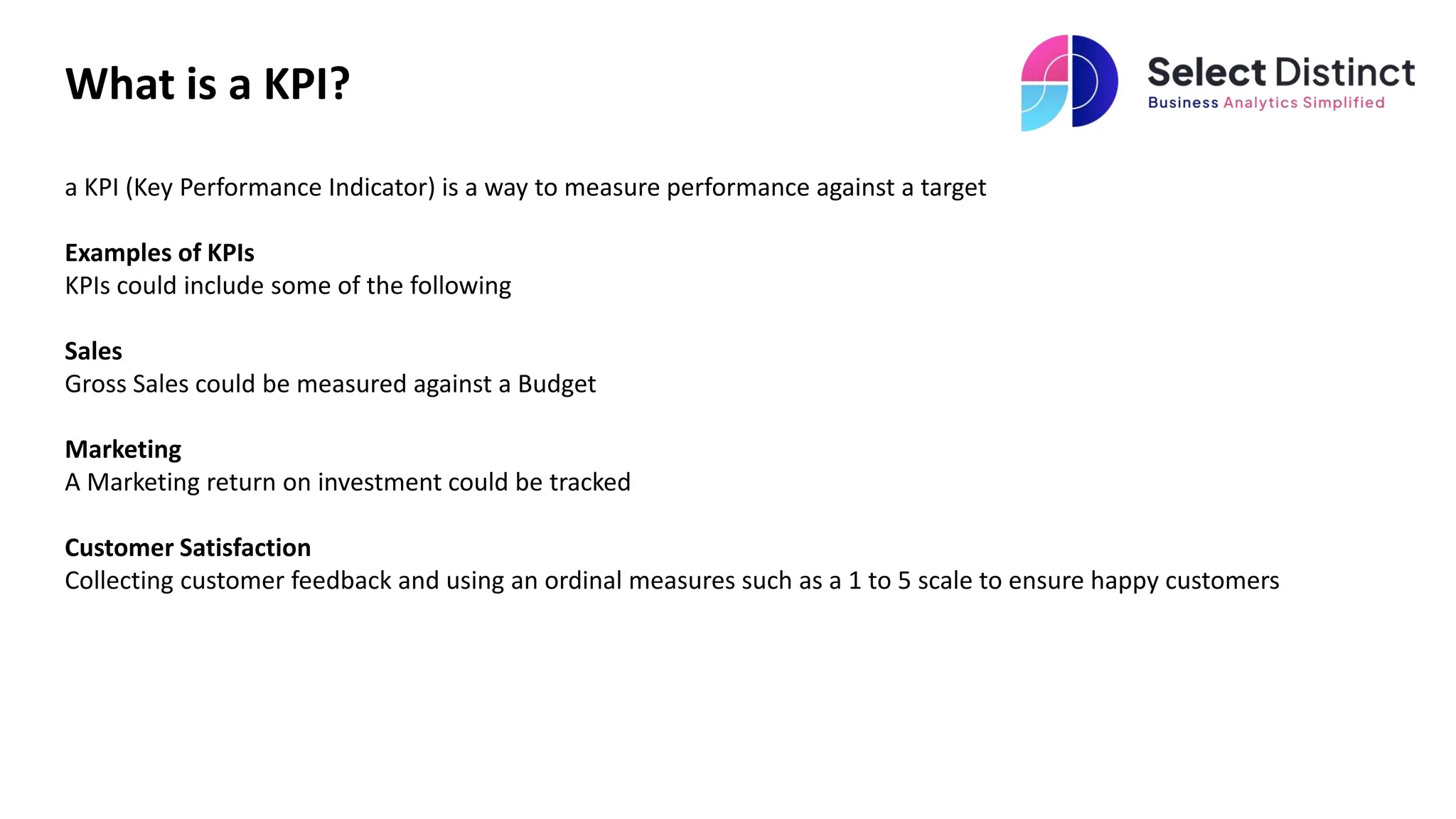 What is a KPI?

Select Distinct
Business Analytics Simplified

a KPI (Key Performance Indicator) is a way to measure performance against a target

Examples of KPIs
KPIs could include some of the following

Sales
Gross Sales could be measured against a Budget

Marketing
A Marketing return on investment could be tracked

Customer Satisfaction
Collecting customer feedback and using an ordinal measures such as a 1 to 5 scale to ensure happy customers